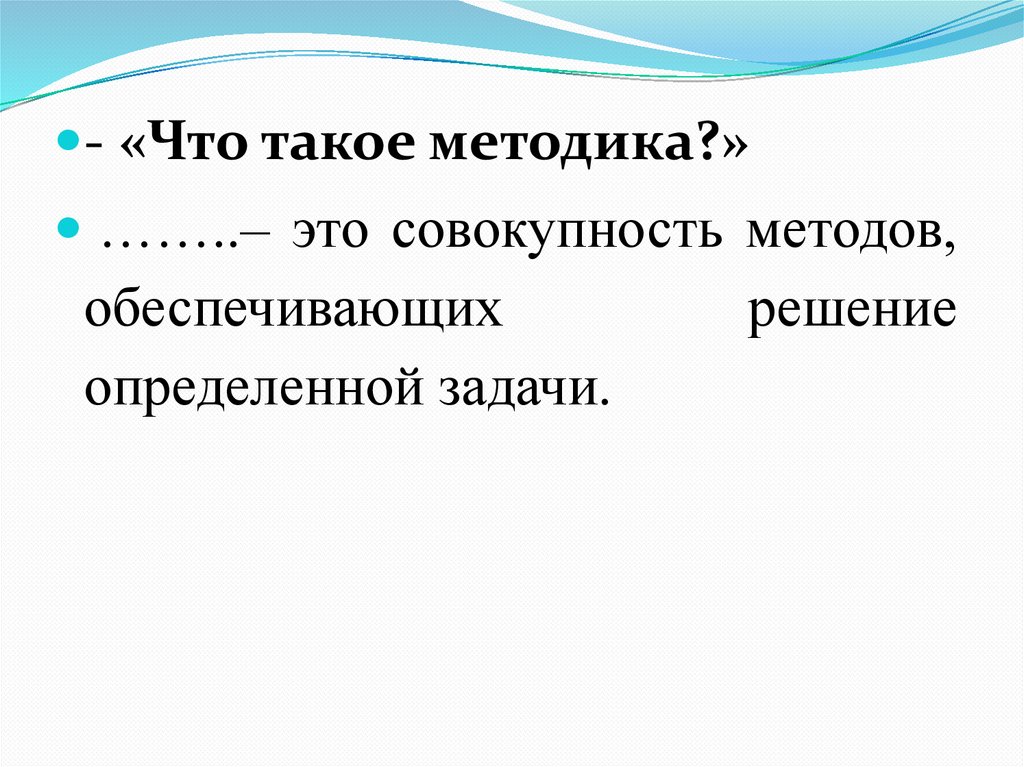 - «Что такое методика?»

……..– это совокупность методов, обеспечивающих решение определенной задачи.